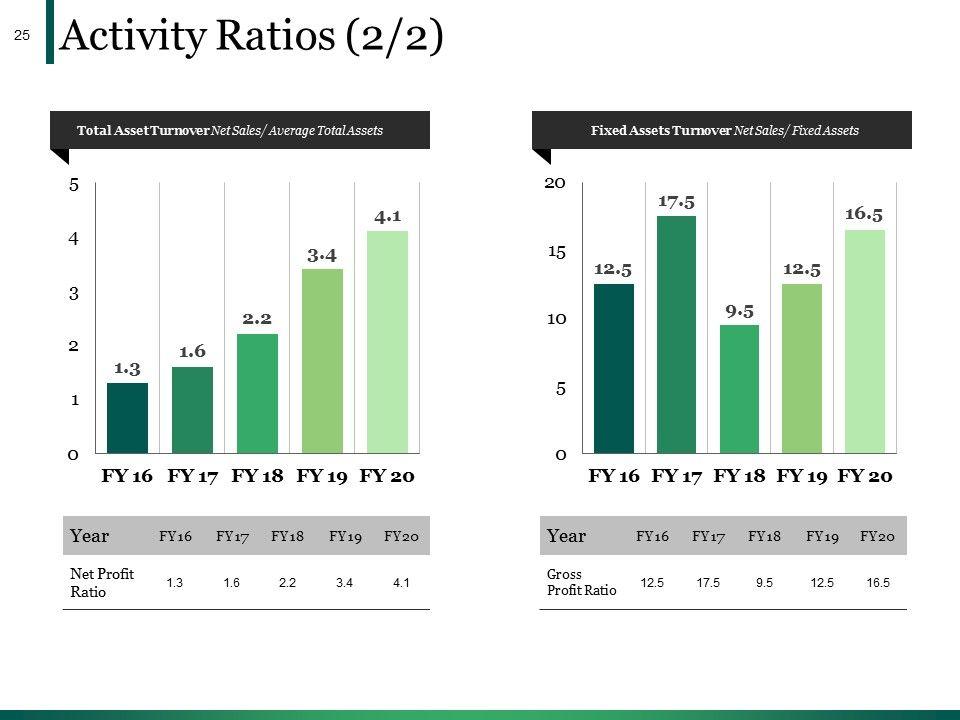 25

Activity Ratios (2/2)

Total Asset Turnover Net Sales/ Average Total Assets

5
4
3
2
1
0

1.3
1.6
2.2
3.4
4.1

FY 16 FY 17 FY 18 FY 19 FY 20

| Year | FY16 | FY17 | FY18 | FY19 | FY20 |
|---|---|---|---|---|---|
| Net Profit Ratio | 1.3 | 1.6 | 2.2 | 3.4 | 4.1 |

Fixed Assets Turnover Net Sales/ Fixed Assets

20
15
10
5
0

12.5
17.5
9.5
12.5
16.5

FY 16 FY 17 FY 18 FY 19 FY 20

| Year | FY16 | FY17 | FY18 | FY19 | FY20 |
|---|---|---|---|---|---|
| Gross Profit Ratio | 12.5 | 17.5 | 9.5 | 12.5 | 16.5 |